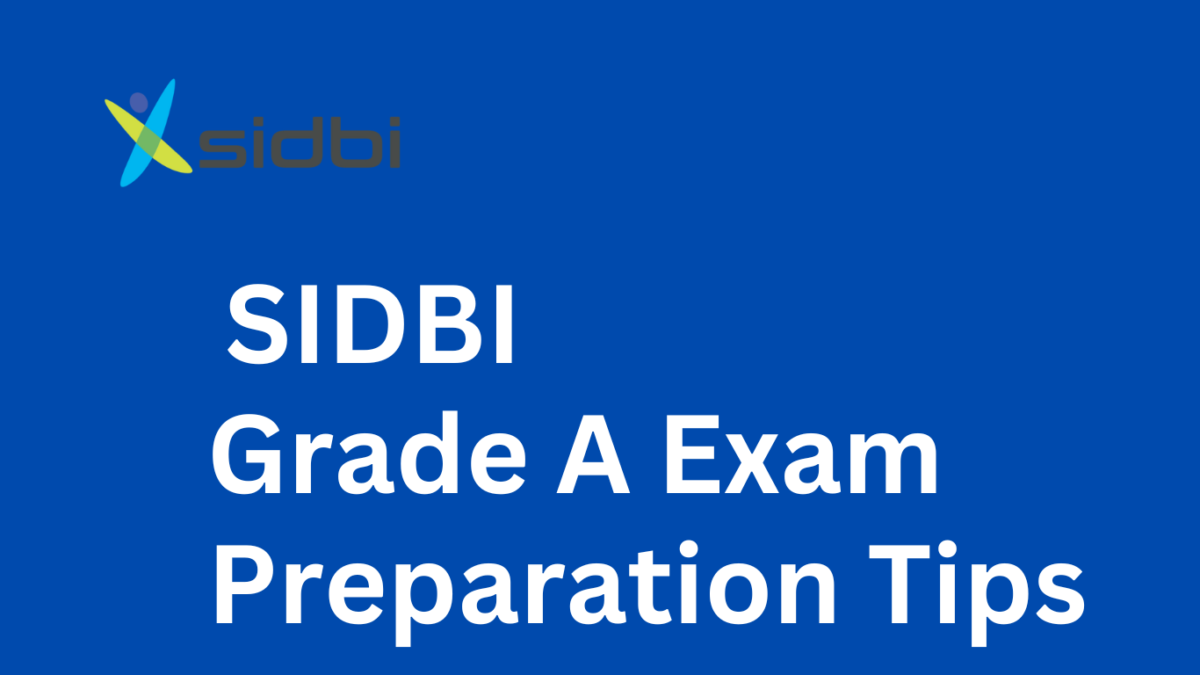 sidbi

SIDBI
Grade A Exam
Preparation Tips